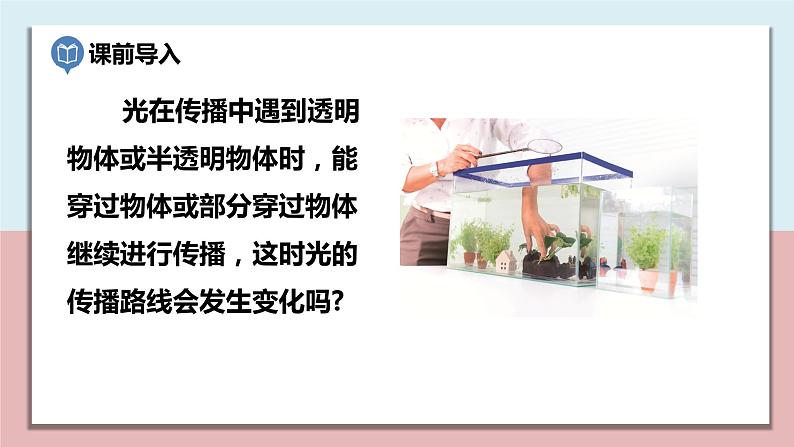 课前导入

光在传播中遇到透明物体或半透明物体时，能穿过物体或部分穿过物体继续进行传播，这时光的传播路线会发生变化吗?